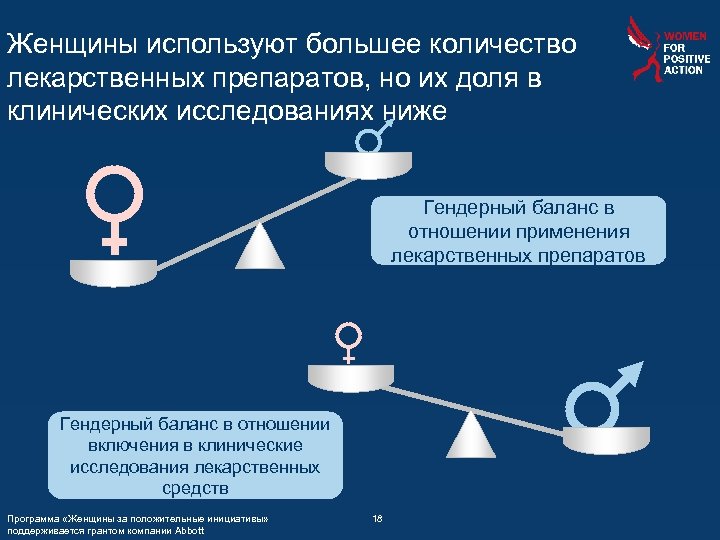 Женщины используют большее количество лекарственных препаратов, но их доля в клинических исследованиях ниже

WOMEN FOR POSITIVE ACTION

Гендерный баланс в отношении применения лекарственных препаратов

Гендерный баланс в отношении включения в клинические исследования лекарственных средств

Программа «Женщины за положительные инициативы» поддерживается грантом компании Abbott

18